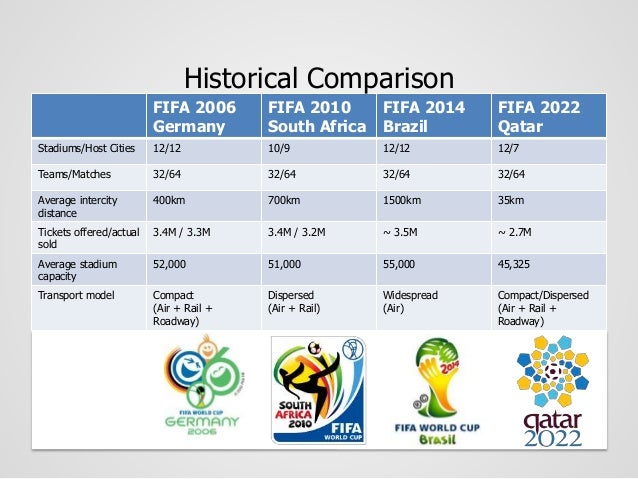 Historical Comparison

| | FIFA 2006 Germany | FIFA 2010 South Africa | FIFA 2014 Brazil | FIFA 2022 Qatar |
|---|---|---|---|---|
| Stadiums/Host Cities | 12/12 | 10/9 | 12/12 | 12/7 |
| Teams/Matches | 32/64 | 32/64 | 32/64 | 32/64 |
| Average intercity distance | 400km | 700km | 1500km | 35km |
| Tickets offered/actual sold | 3.4M / 3.3M | 3.4M / 3.2M | ~ 3.5M | ~ 2.7M |
| Average stadium capacity | 52,000 | 51,000 | 55,000 | 45,325 |
| Transport model | Compact (Air + Rail + Roadway) | Dispersed (Air + Rail) | Widespread (Air) | Compact/Dispersed (Air + Rail + Roadway) |

FIFA WORLD CUP GERMANY 2006

SOUTH AFRICA 2010 FIFA WORLD CUP

2014 FIFA WORLD CUP Brasil

qatar 2022